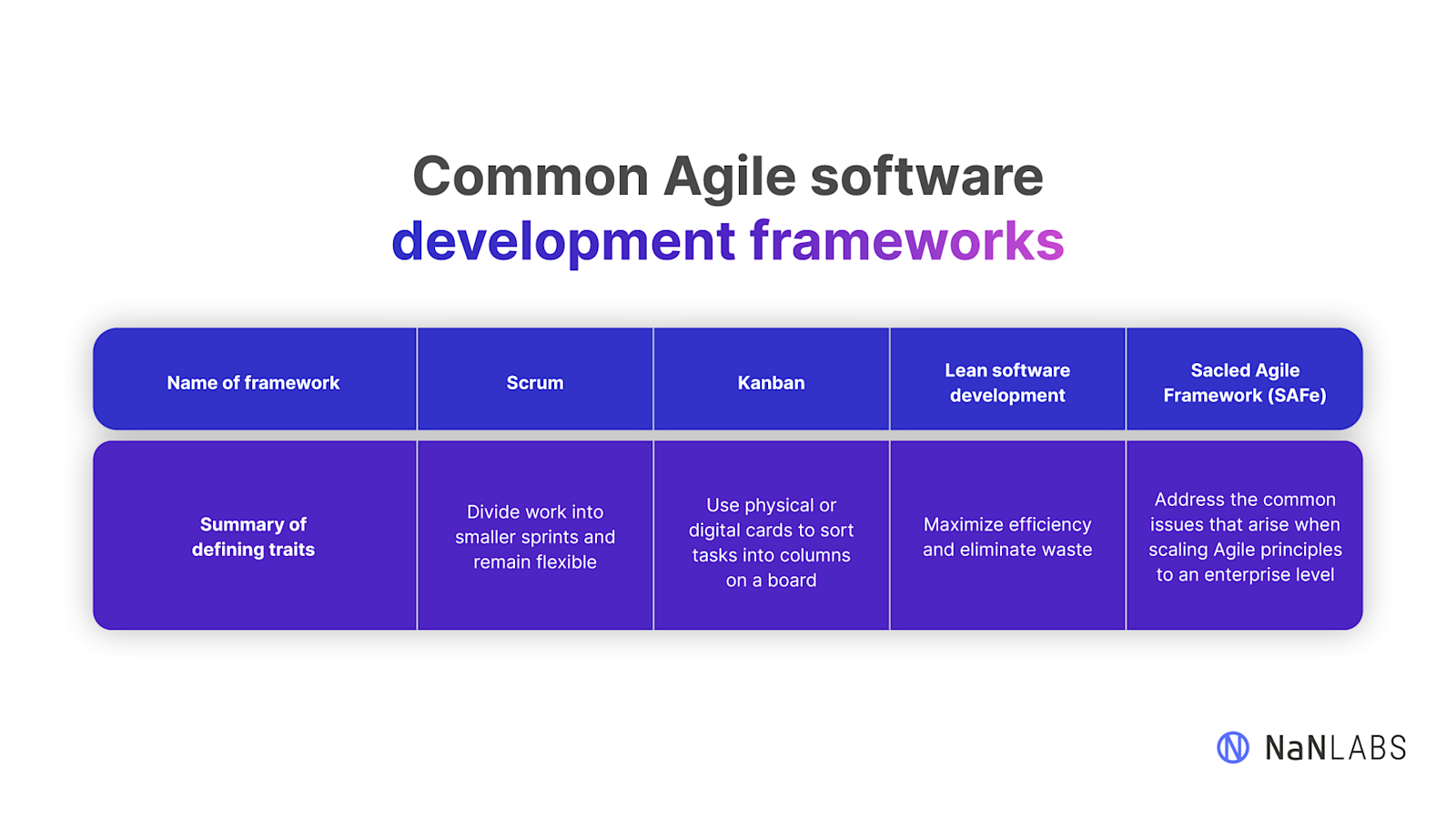 Common Agile software development frameworks

| Name of framework | Scrum | Kanban | Lean software development | Sacled Agile Framework (SAFe) |
|---|---|---|---|---|
| Summary of defining traits | Divide work into smaller sprints and remain flexible | Use physical or digital cards to sort tasks into columns on a board | Maximize efficiency and eliminate waste | Address the common issues that arise when scaling Agile principles to an enterprise level |

NaNLABS